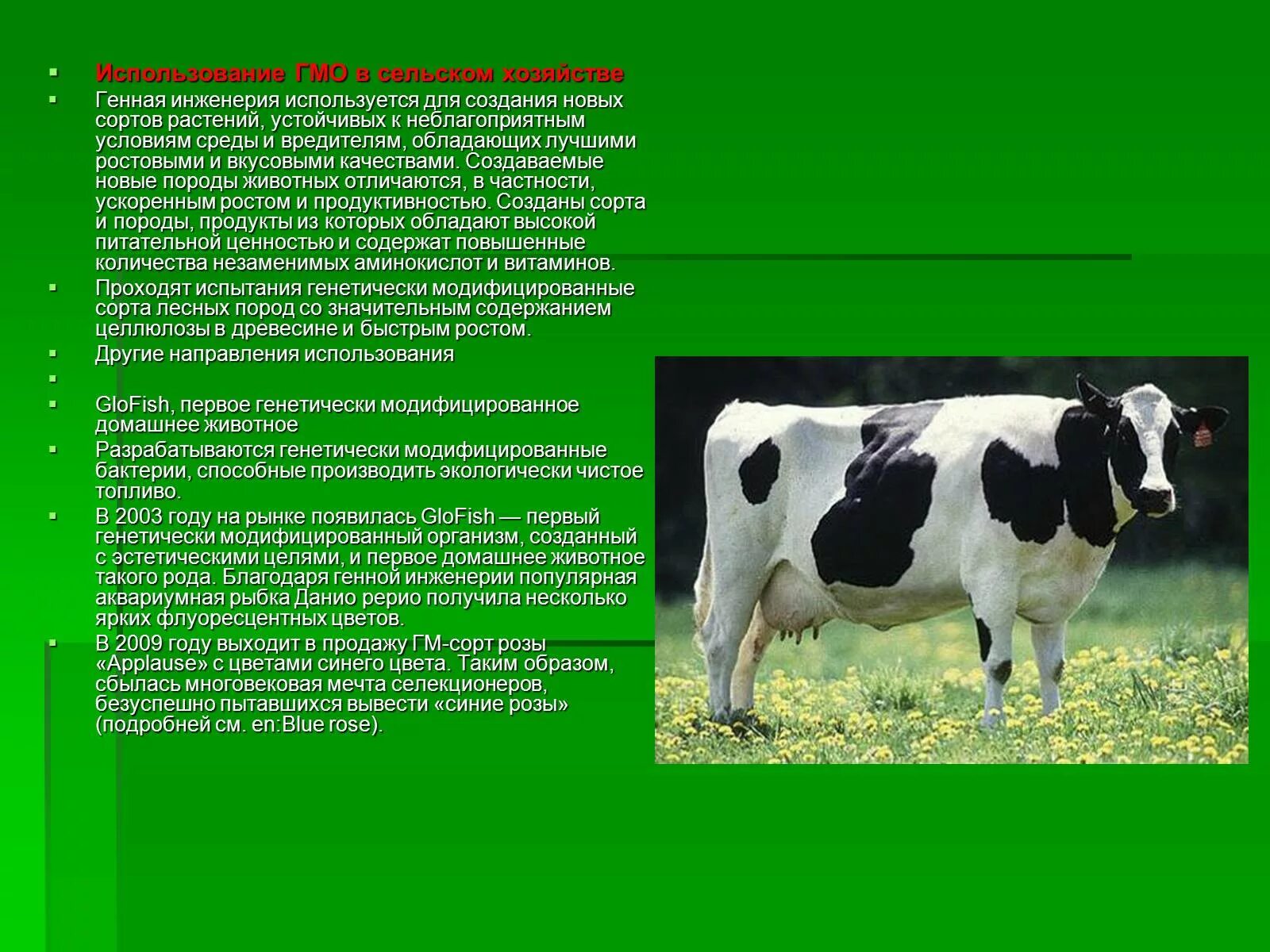 Использование ГМО в сельском хозяйстве

Генная инженерия используется для создания новых сортов растений, устойчивых к неблагоприятным условиям среды и вредителям, обладающих лучшими ростовыми и вкусовыми качествами. Создаваемые новые породы животных отличаются, в частности, ускоренным ростом и продуктивностью. Созданы сорта и породы, продукты из которых обладают высокой питательной ценностью и содержат повышенные количества незаменимых аминокислот и витаминов.

Проходят испытания генетически модифицированные сорта лесных пород со значительным содержанием целлюлозы в древесине и быстрым ростом.

Другие направления использования

GloFish, первое генетически модифицированное домашнее животное

Разрабатываются генетически модифицированные бактерии, способные производить экологически чистое топливо.

В 2003 году на рынке появилась GloFish — первый генетически модифицированный организм, созданный с эстетическими целями, и первое домашнее животное такого рода. Благодаря генной инженерии популярная аквариумная рыбка Данио рерио получила несколько ярких флуоресцентных цветов.

В 2009 году выходит в продажу ГМ-сорт розы «Applause» с цветами синего цвета. Таким образом, сбылась многовековая мечта селекционеров, безуспешно пытавшихся вывести «синие розы» (подробней см. en:Blue rose).